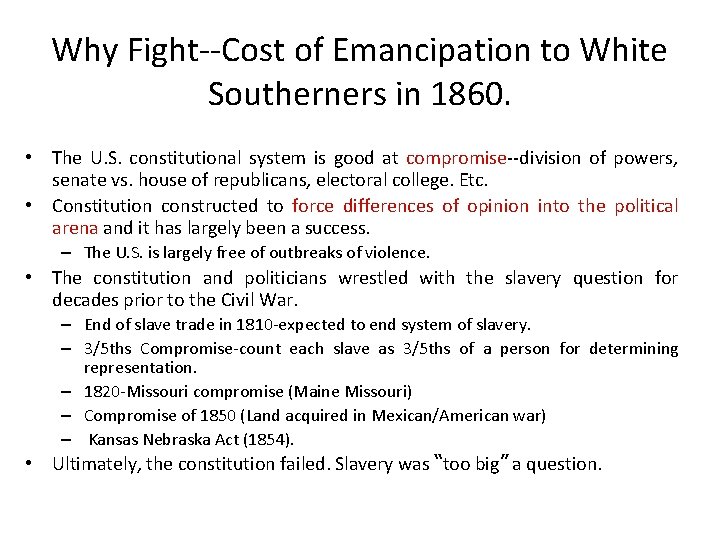 Why Fight--Cost of Emancipation to White Southerners in 1860.

• The U.S. constitutional system is good at compromise--division of powers, senate vs. house of republicans, electoral college. Etc.
• Constitution constructed to force differences of opinion into the political arena and it has largely been a success.
– The U.S. is largely free of outbreaks of violence.
• The constitution and politicians wrestled with the slavery question for decades prior to the Civil War.
– End of slave trade in 1810-expected to end system of slavery.
– 3/5ths Compromise-count each slave as 3/5ths of a person for determining representation.
– 1820-Missouri compromise (Maine Missouri)
– Compromise of 1850 (Land acquired in Mexican/American war)
– Kansas Nebraska Act (1854).
• Ultimately, the constitution failed. Slavery was "too big" a question.